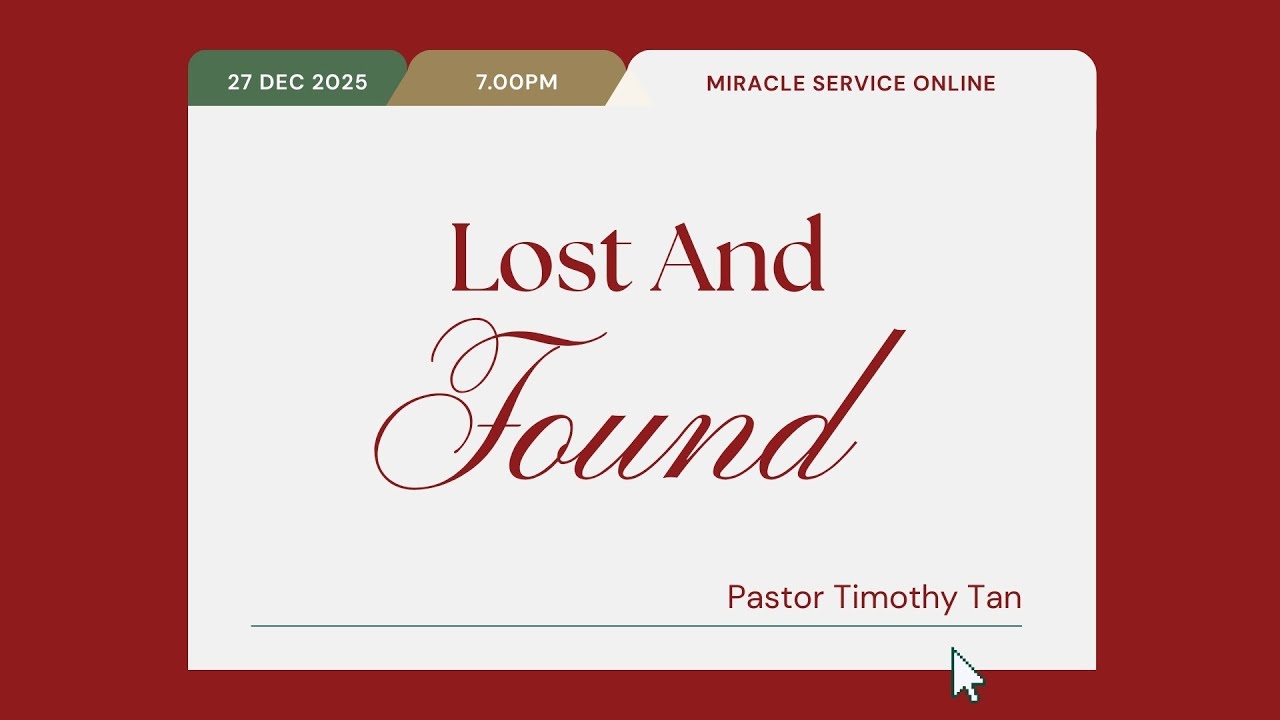 27 DEC 2025

7.00PM

MIRACLE SERVICE ONLINE

Lost And Found

Pastor Timothy Tan